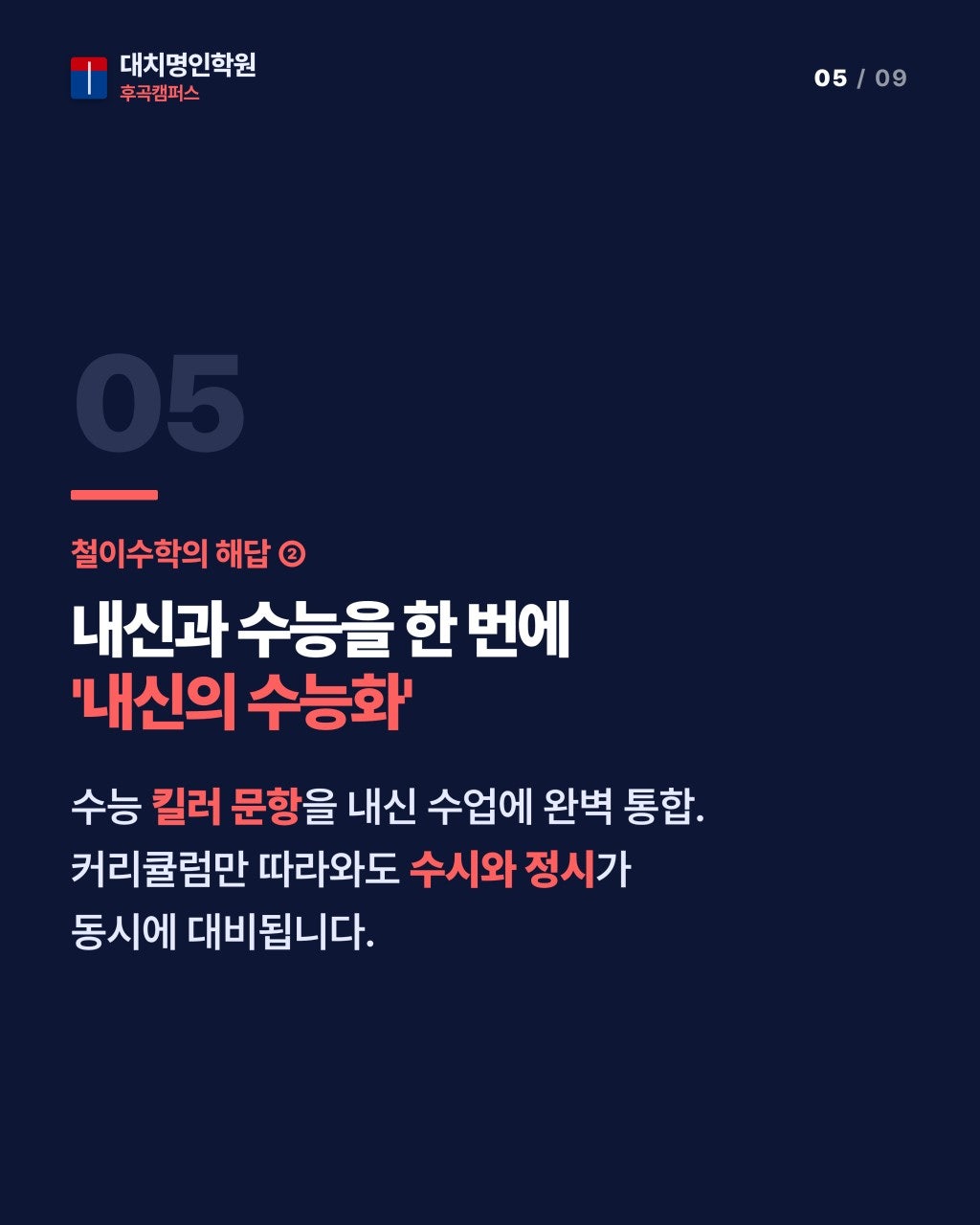 대치명인학원
후곡캠퍼스

05 / 09

05

철이수학의 해답 ②

내신과 수능을 한 번에
'내신의 수능화'

수능 킬러 문항을 내신 수업에 완벽 통합.
커리큘럼만 따라와도 수시와 정시가
동시에 대비됩니다.